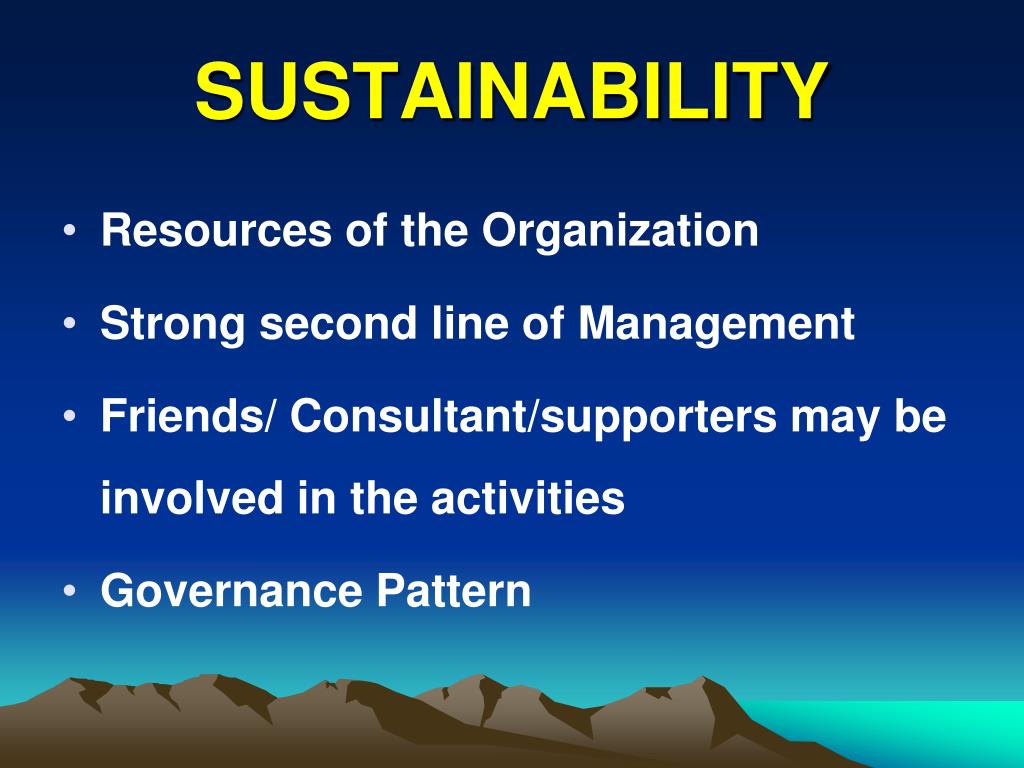 SUSTAINABILITY

• Resources of the Organization

• Strong second line of Management

• Friends/ Consultant/supporters may be involved in the activities

• Governance Pattern